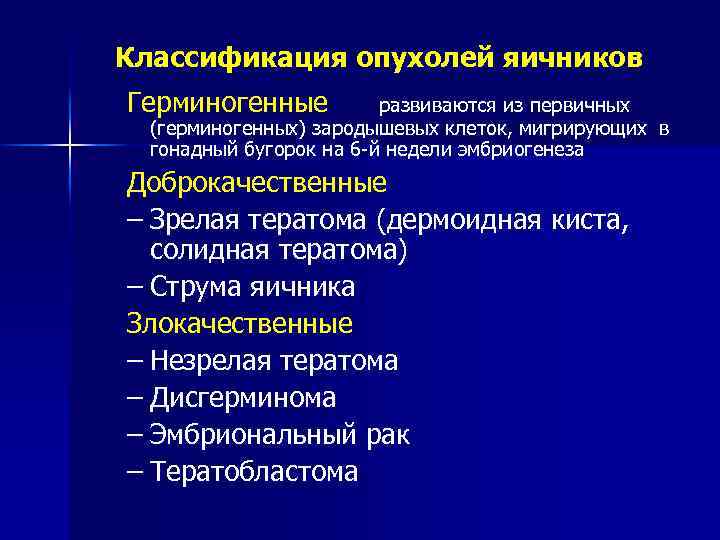 Классификация опухолей яичников

Герминогенные развиваются из первичных (герминогенных) зародышевых клеток, мигрирующих в гонадный бугорок на 6-й недели эмбриогенеза

Доброкачественные
– Зрелая тератома (дермоидная киста, солидная тератома)
– Струма яичника

Злокачественные
– Незрелая тератома
– Дисгерминома
– Эмбриональный рак
– Тератобластома